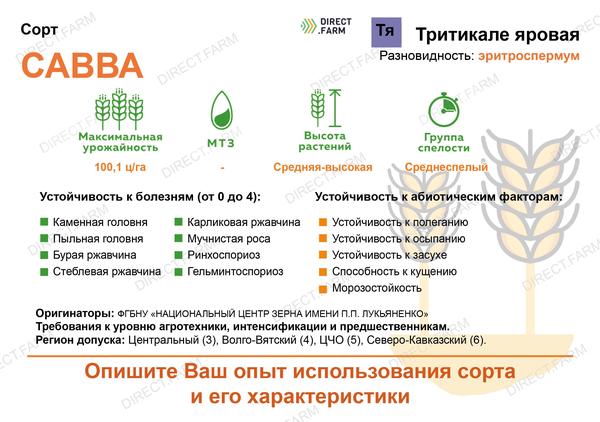 Сорт

САВВА

DIRECT .FARM

Тя

Тритикале яровая

Разновидность: эритроспермум

Максимальная урожайность

100,1 ц/га

МТЗ

-

Высота растений

Средняя-высокая

Группа спелости

Среднеспелый

Устойчивость к болезням (от 0 до 4):

Каменная головня
Пыльная головня
Бурая ржавчина
Стеблевая ржавчина

Карликовая ржавчина
Мучнистая роса
Ринхоспориоз
Гельминтоспориоз

Устойчивость к абиотическим факторам:

Устойчивость к полеганию
Устойчивость к осыпанию
Устойчивость к засухе
Способность к кущению
Морозостойкость

Оригинаторы: ФГБНУ «НАЦИОНАЛЬНЫЙ ЦЕНТР ЗЕРНА ИМЕНИ П.П. ЛУКЬЯНЕНКО»
Требования к уровню агротехники, интенсификации и предшественникам.
Регион допуска: Центральный (3), Волго-Вятский (4), ЦЧО (5), Северо-Кавказский (6).

Опишите Ваш опыт использования сорта и его характеристики

DIRECT.FARM